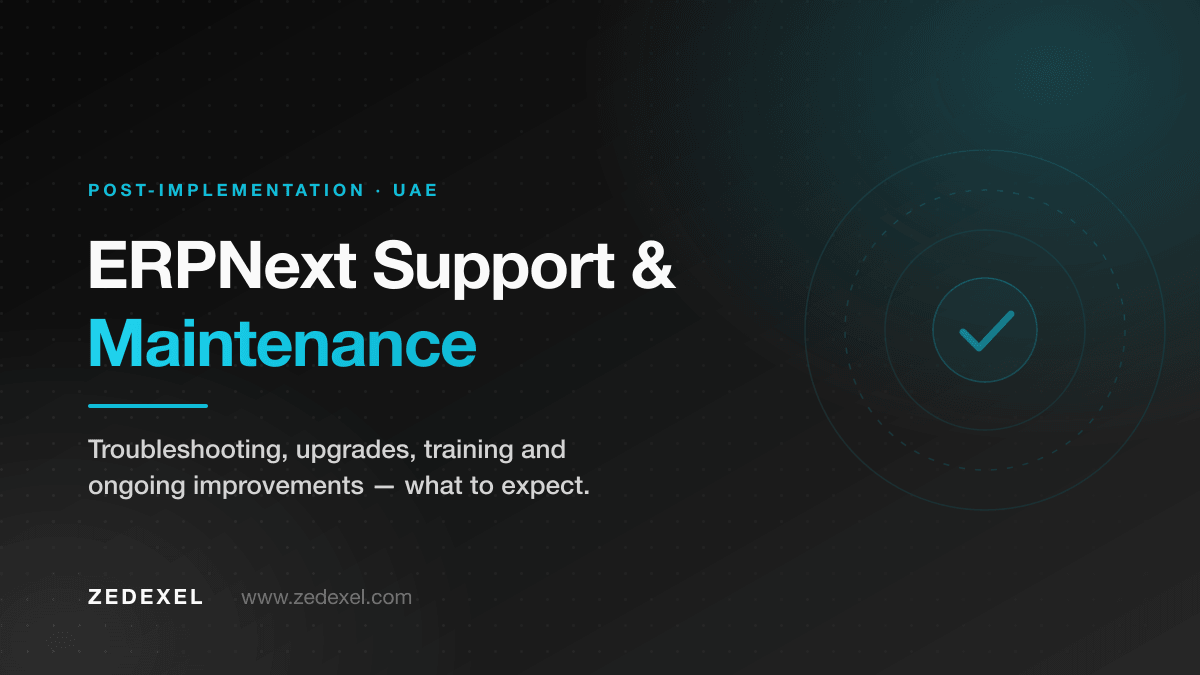 POST-IMPLEMENTATION · UAE

ERPNext Support &
Maintenance

Troubleshooting, upgrades, training and ongoing improvements — what to expect.

ZEDEXEL www.zedexel.com